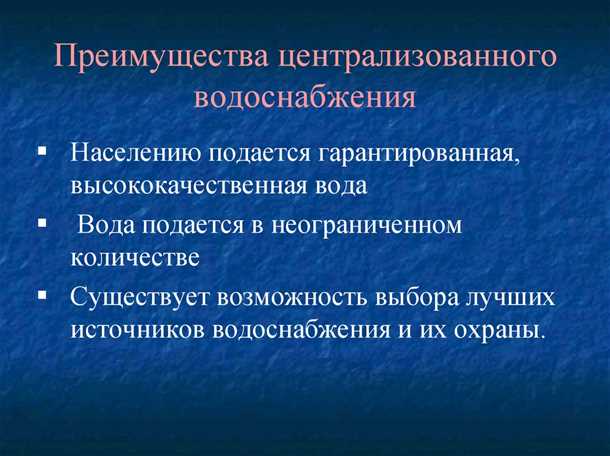 Преимущества централизованного водоснабжения

▪ Населению подается гарантированная, высококачественная вода

▪ Вода подается в неограниченном количестве

▪ Существует возможность выбора лучших источников водоснабжения и их охраны.